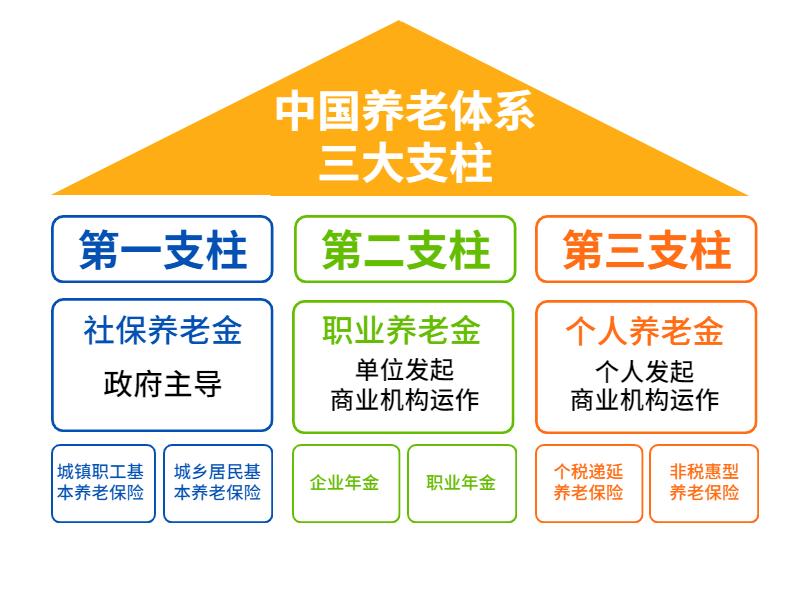 中国养老体系
三大支柱

第一支柱

社保养老金
政府主导

城镇职工基本养老保险

城乡居民基本养老保险

第二支柱

职业养老金
单位发起
商业机构运作

企业年金

职业年金

第三支柱

个人养老金
个人发起
商业机构运作

个税递延养老保险

非税惠型养老保险